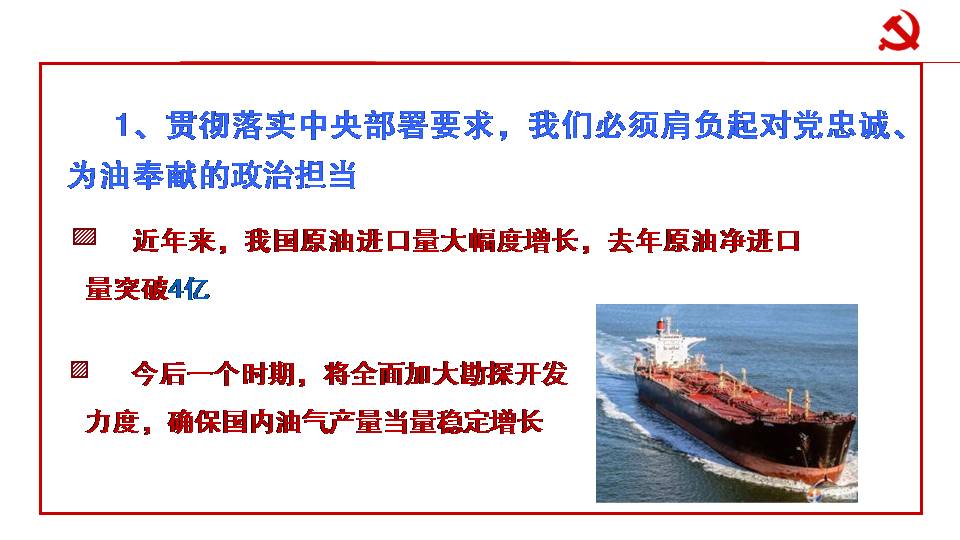 1、贯彻落实中央部署要求，我们必须肩负起对党忠诚、为油奉献的政治担当

近年来，我国原油进口量大幅度增长，去年原油净进口量突破4亿

今后一个时期，将全面加大勘探开发力度，确保国内油气产量当量稳定增长